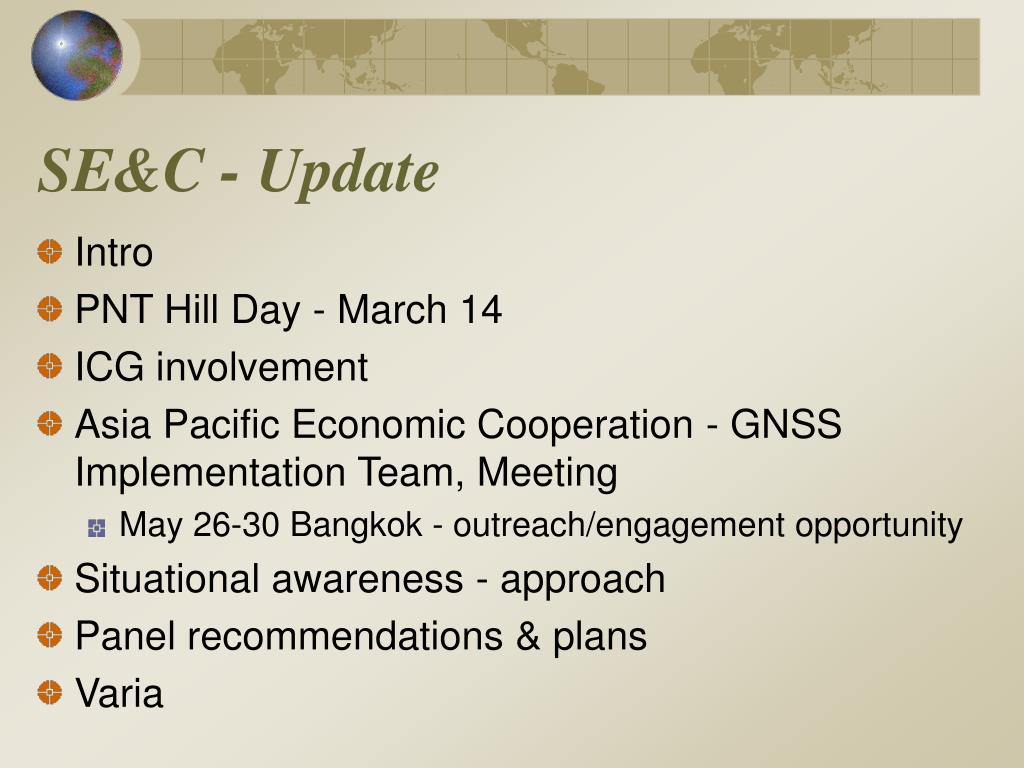 SE&C - Update

Intro

PNT Hill Day - March 14

ICG involvement

Asia Pacific Economic Cooperation - GNSS Implementation Team, Meeting

May 26-30 Bangkok - outreach/engagement opportunity

Situational awareness - approach

Panel recommendations & plans

Varia